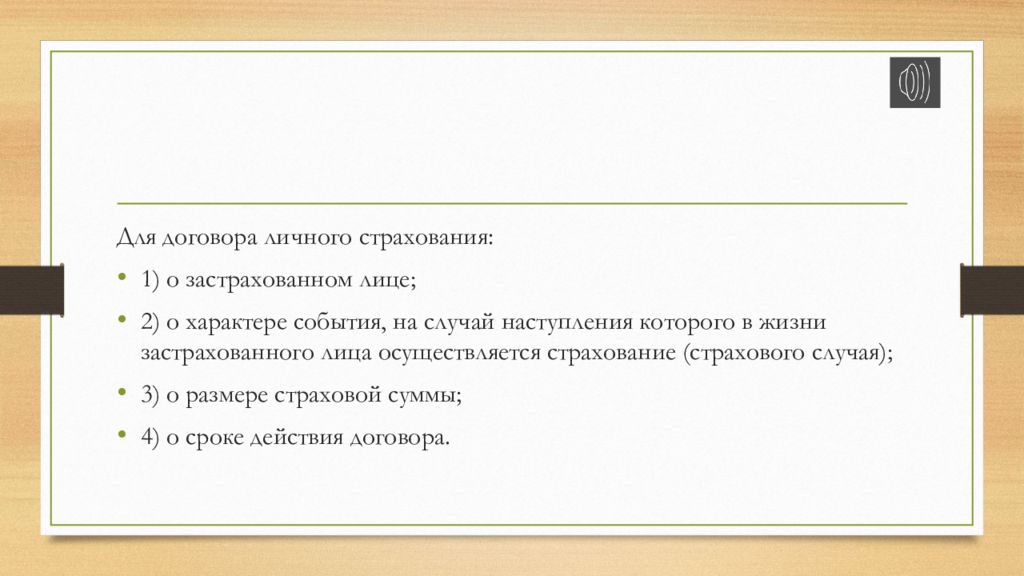 Для договора личного страхования:

• 1) о застрахованном лице;

• 2) о характере события, на случай наступления которого в жизни застрахованного лица осуществляется страхование (страхового случая);

• 3) о размере страховой суммы;

• 4) о сроке действия договора.